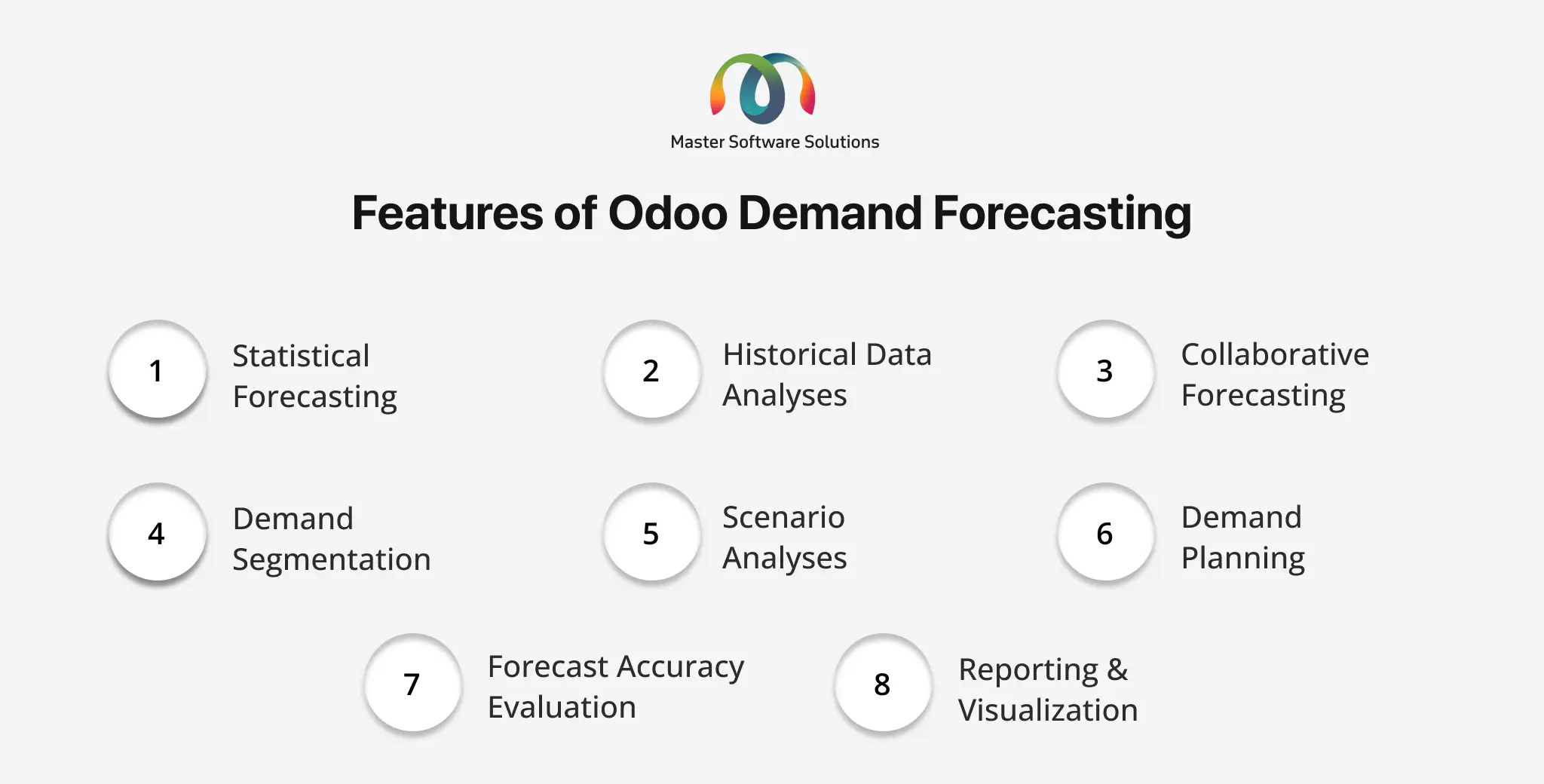 Master Software Solutions

Features of Odoo Demand Forecasting

1 Statistical Forecasting

2 Historical Data Analyses

3 Collaborative Forecasting

4 Demand Segmentation

5 Scenario Analyses

6 Demand Planning

7 Forecast Accuracy Evaluation

8 Reporting & Visualization